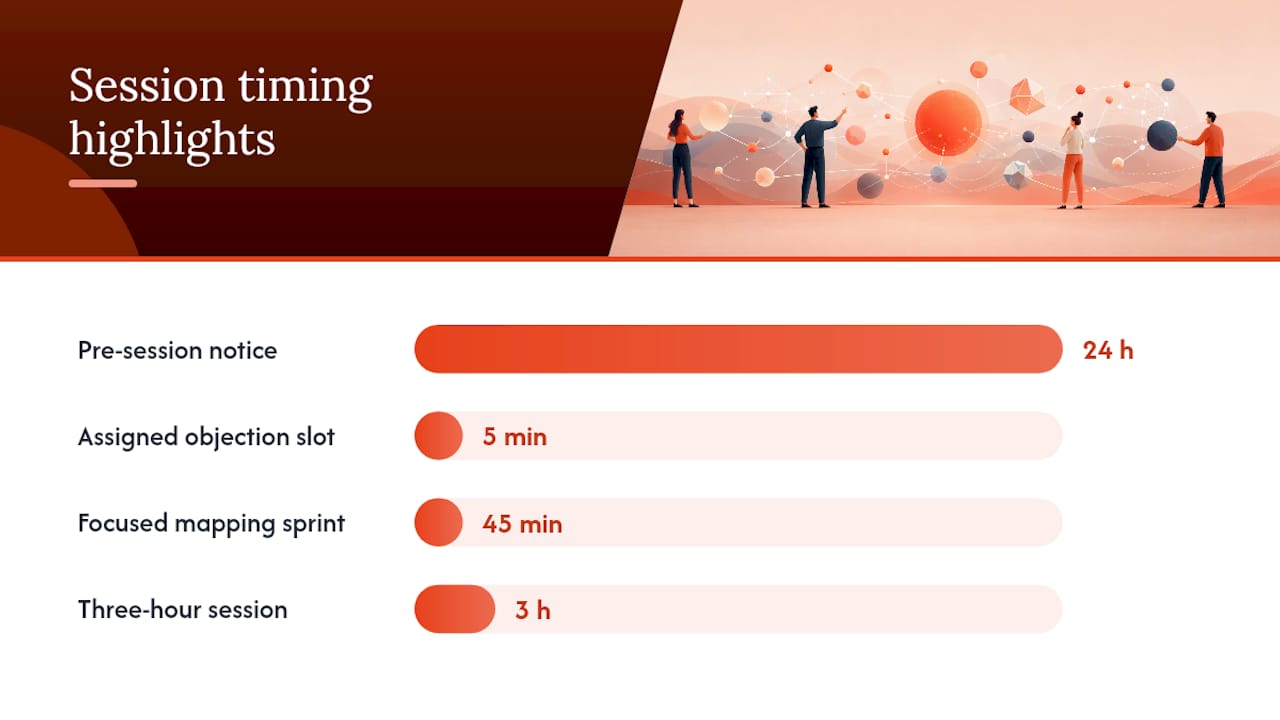 Session timing highlights

Pre-session notice 24 h

Assigned objection slot 5 min

Focused mapping sprint 45 min

Three-hour session 3 h